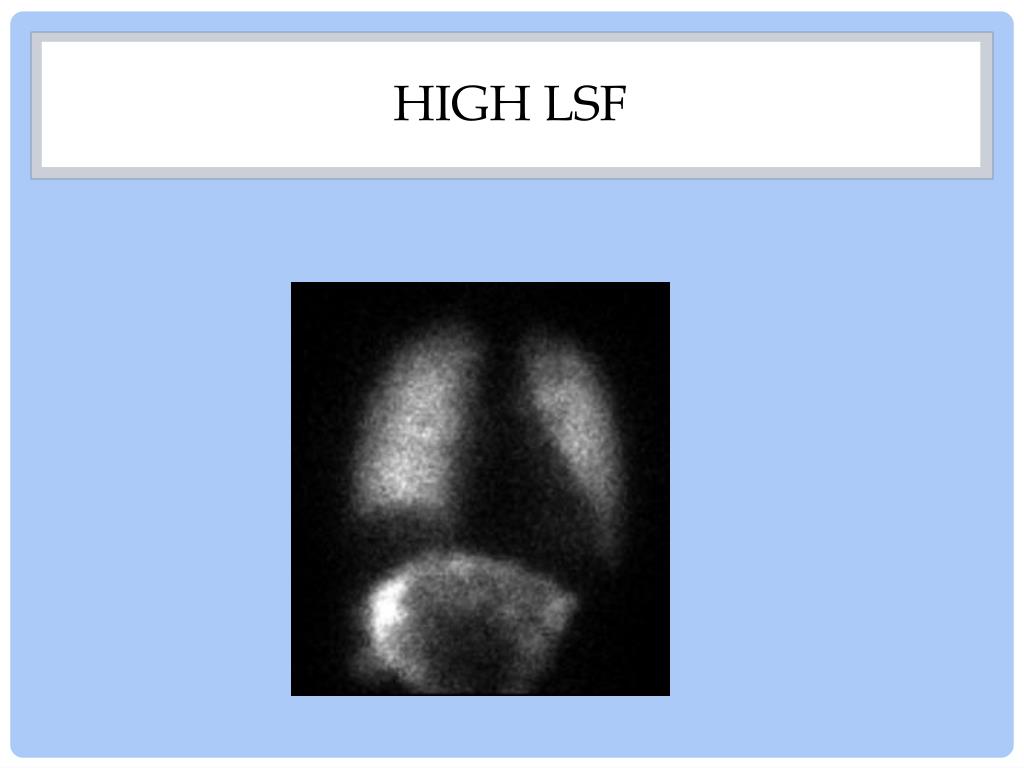 HIGH LSF